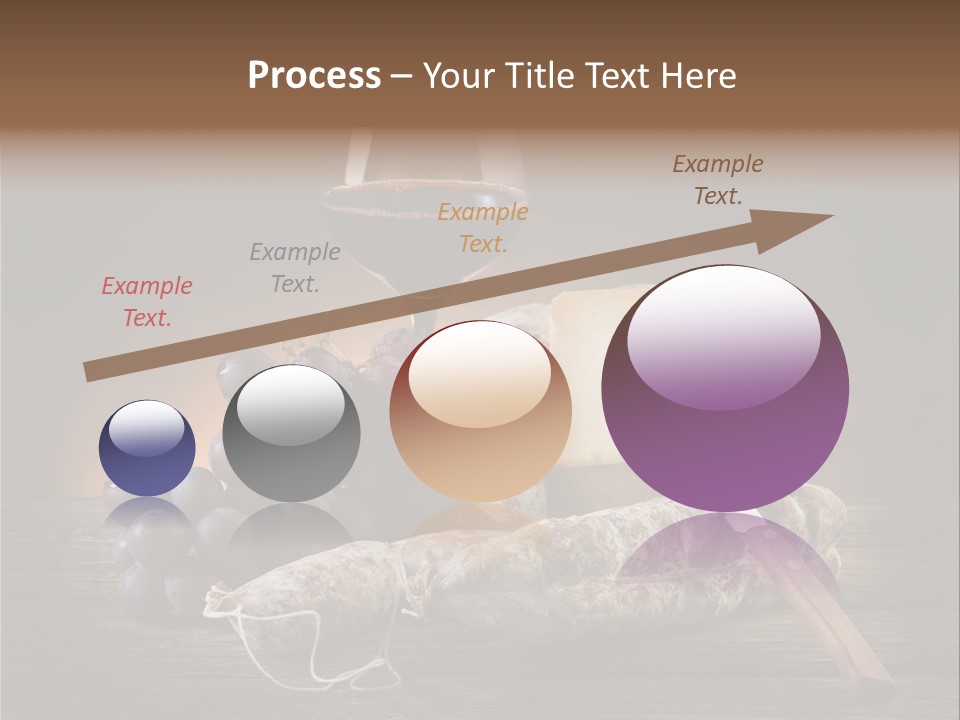 Process – Your Title Text Here

Example Text.

Example Text.

Example Text.

Example Text.